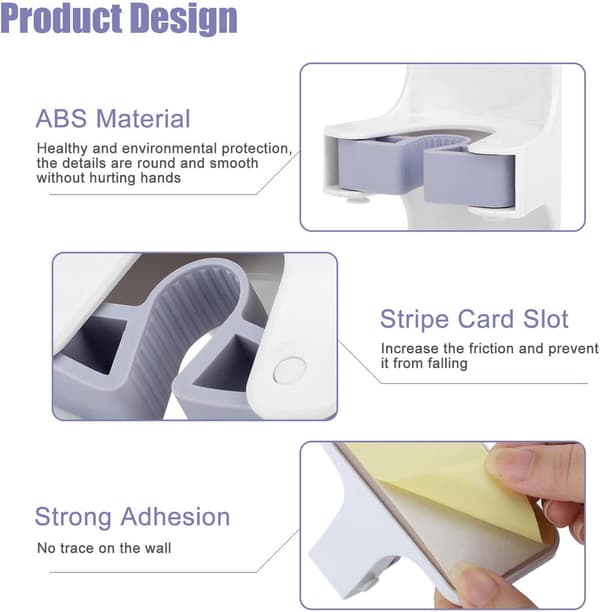 Product Design

ABS Material

Healthy and environmental protection, the details are round and smooth without hurting hands

Stripe Card Slot

Increase the friction and prevent it from falling

Strong Adhesion

No trace on the wall